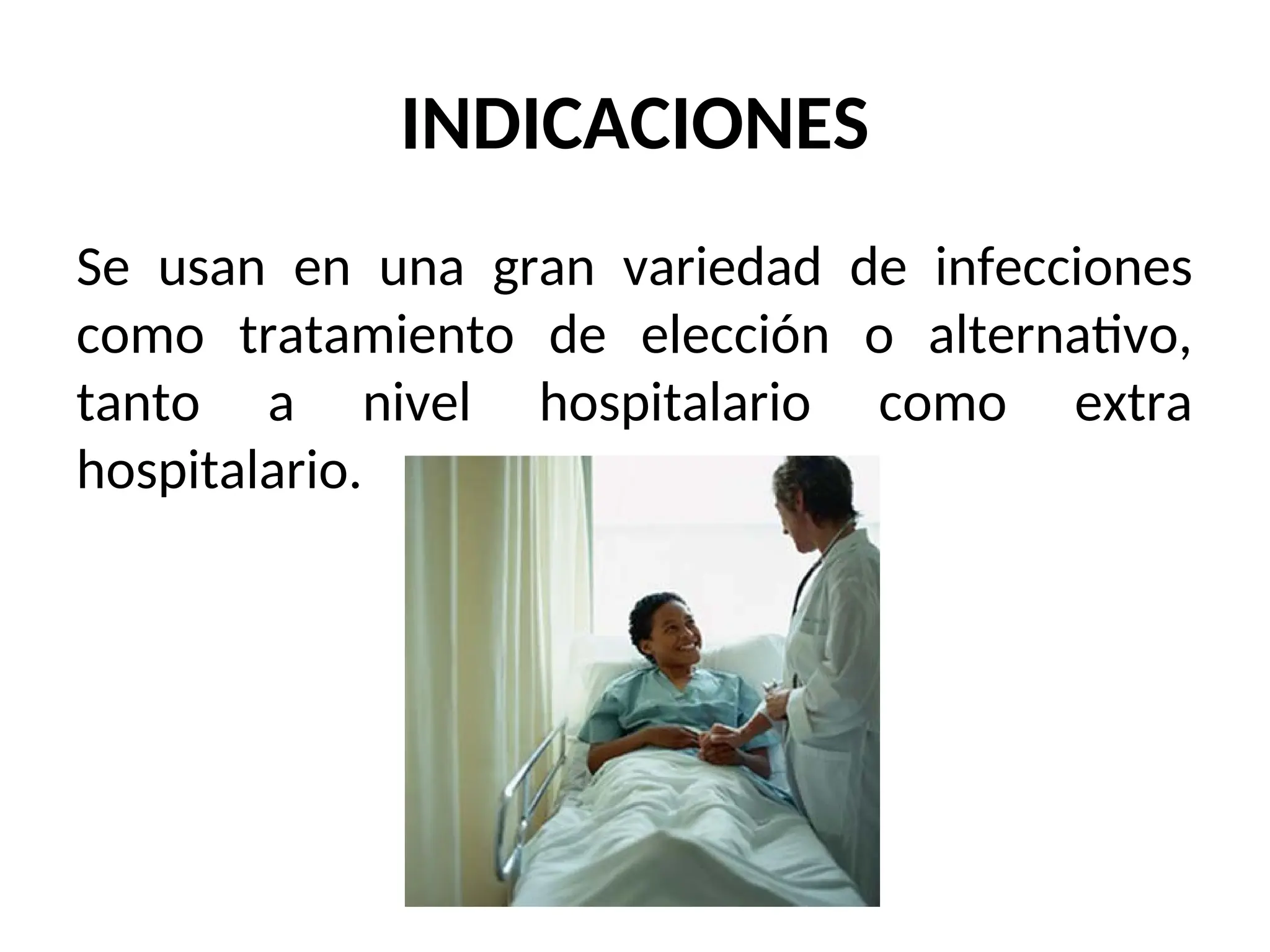 INDICACIONES

Se usan en una gran variedad de infecciones como tratamiento de elección o alternativo, tanto a nivel hospitalario como extra hospitalario.